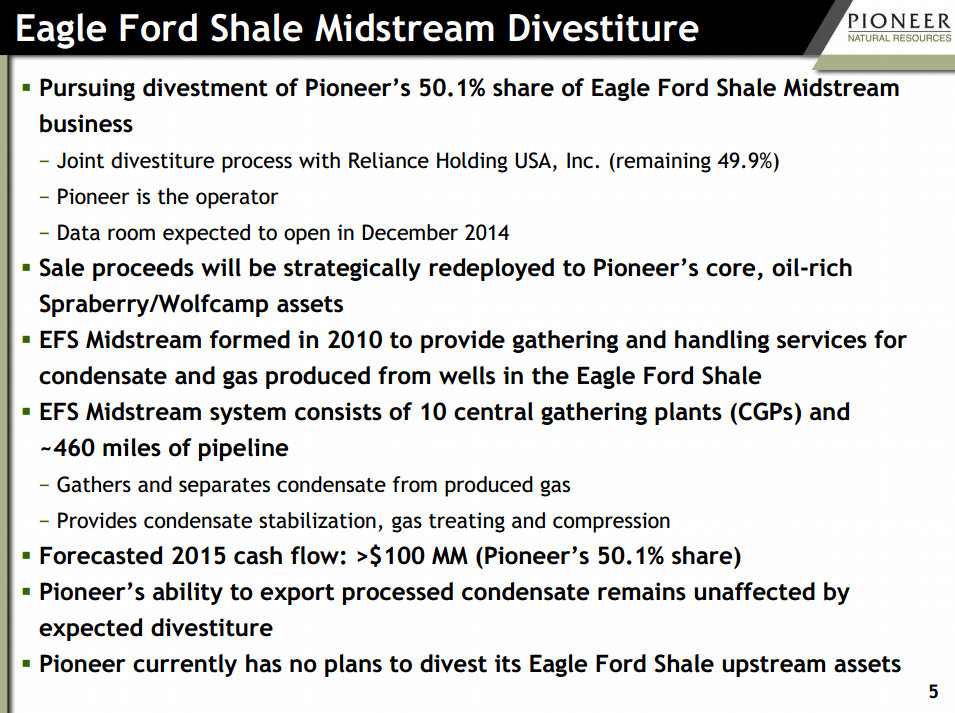 Eagle Ford Shale Midstream Divestiture

PIONEER
NATURAL RESOURCES

▪ Pursuing divestment of Pioneer's 50.1% share of Eagle Ford Shale Midstream business
– Joint divestiture process with Reliance Holding USA, Inc. (remaining 49.9%)
– Pioneer is the operator
– Data room expected to open in December 2014
▪ Sale proceeds will be strategically redeployed to Pioneer's core, oil-rich Spraberry/Wolfcamp assets
▪ EFS Midstream formed in 2010 to provide gathering and handling services for condensate and gas produced from wells in the Eagle Ford Shale
▪ EFS Midstream system consists of 10 central gathering plants (CGPs) and ~460 miles of pipeline
– Gathers and separates condensate from produced gas
– Provides condensate stabilization, gas treating and compression
▪ Forecasted 2015 cash flow: >$100 MM (Pioneer's 50.1% share)
▪ Pioneer's ability to export processed condensate remains unaffected by expected divestiture
▪ Pioneer currently has no plans to divest its Eagle Ford Shale upstream assets

5